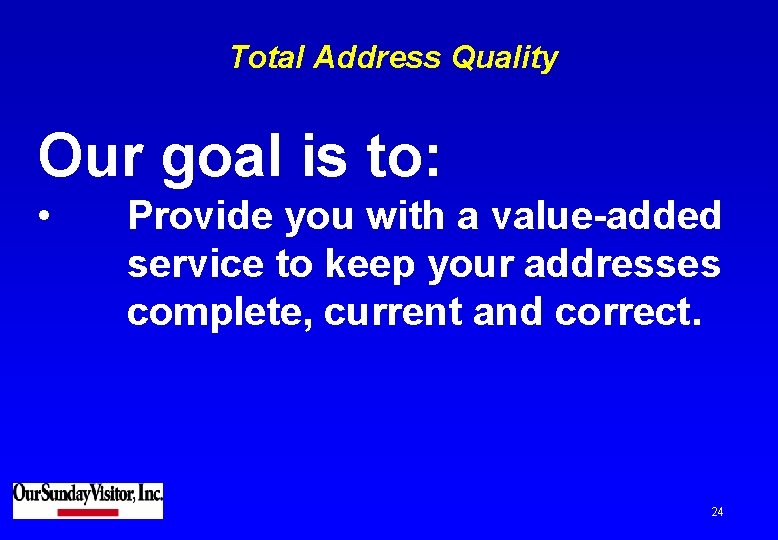 Total Address Quality

Our goal is to:

• Provide you with a value-added service to keep your addresses complete, current and correct.

OurSundayVisitor, Inc.

24